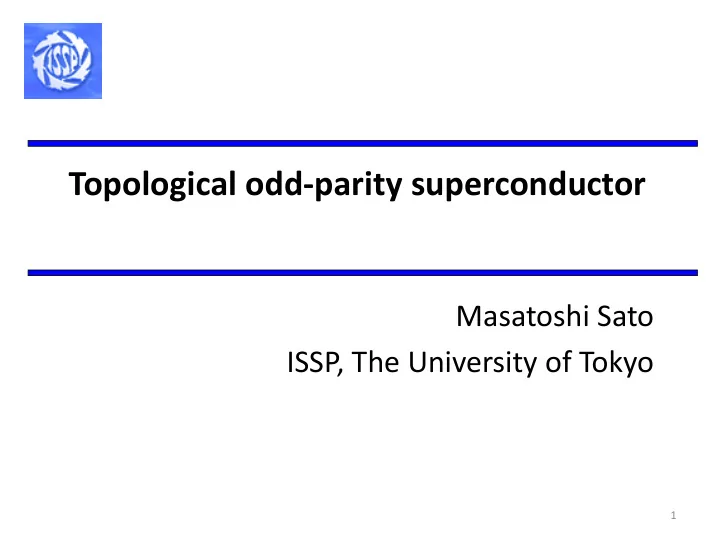 ISSP

Topological odd-parity superconductor

Masatoshi Sato
ISSP, The University of Tokyo

1